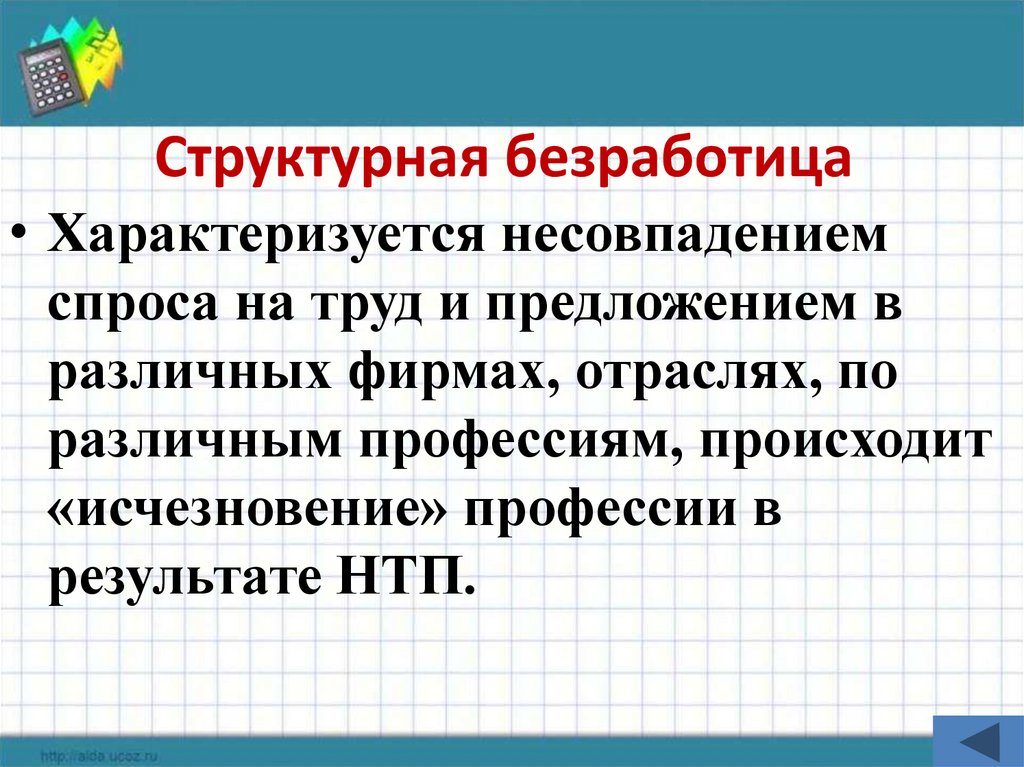 Структурная безработица

• Характеризуется несовпадением спроса на труд и предложением в различных фирмах, отраслях, по различным профессиям, происходит «исчезновение» профессии в результате НТП.

http://aida.ucoz.ru